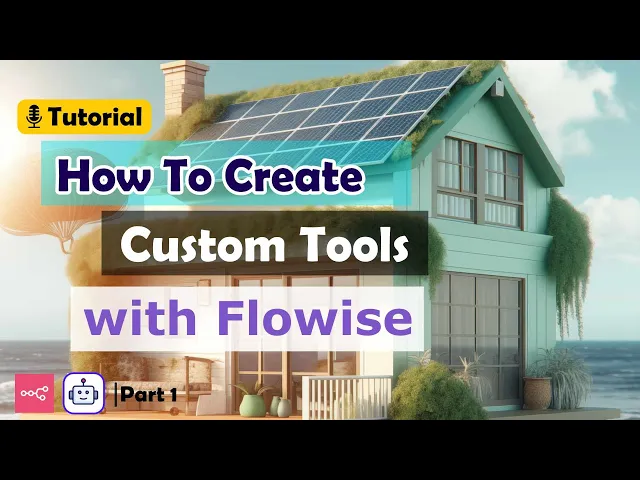 Tutorial

How To Create

Custom Tools

with Flowise

Part 1